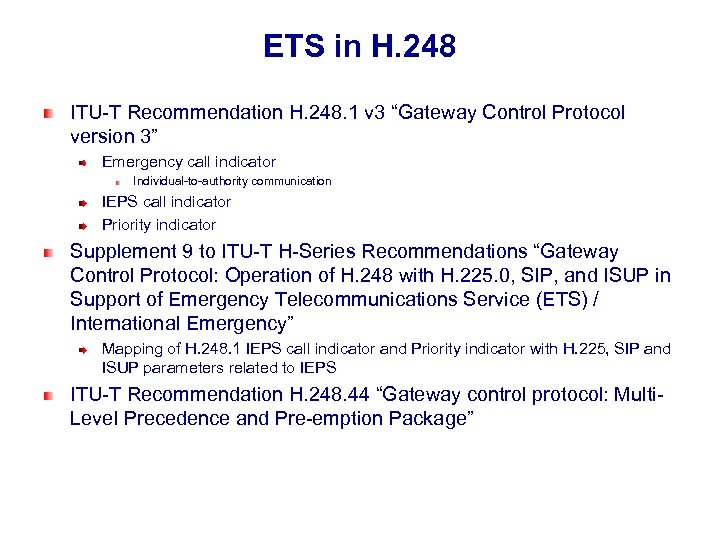 ETS in H.248

ITU-T Recommendation H.248.1 v3 “Gateway Control Protocol version 3”

Emergency call indicator

Individual-to-authority communication

IEPS call indicator

Priority indicator

Supplement 9 to ITU-T H-Series Recommendations “Gateway Control Protocol: Operation of H.248 with H.225.0, SIP, and ISUP in Support of Emergency Telecommunications Service (ETS) / International Emergency”

Mapping of H.248.1 IEPS call indicator and Priority indicator with H.225, SIP and ISUP parameters related to IEPS

ITU-T Recommendation H.248.44 “Gateway control protocol: Multi-Level Precedence and Pre-emption Package”